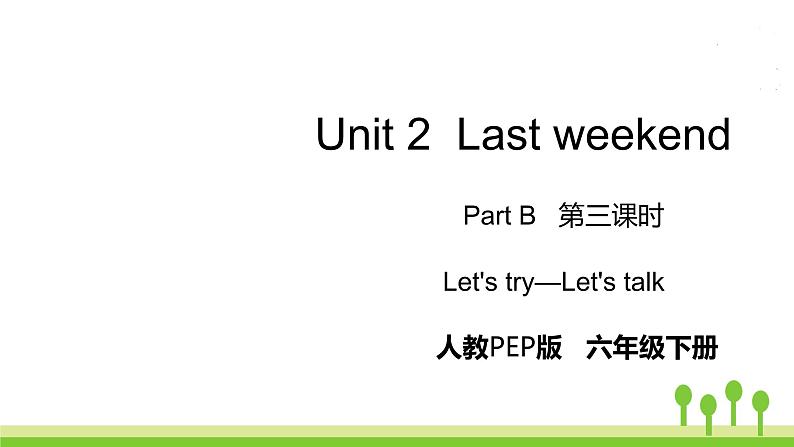 Unit 2 Last weekend

Part B 第三课时

Let's try—Let's talk

人教PEP版 六年级下册